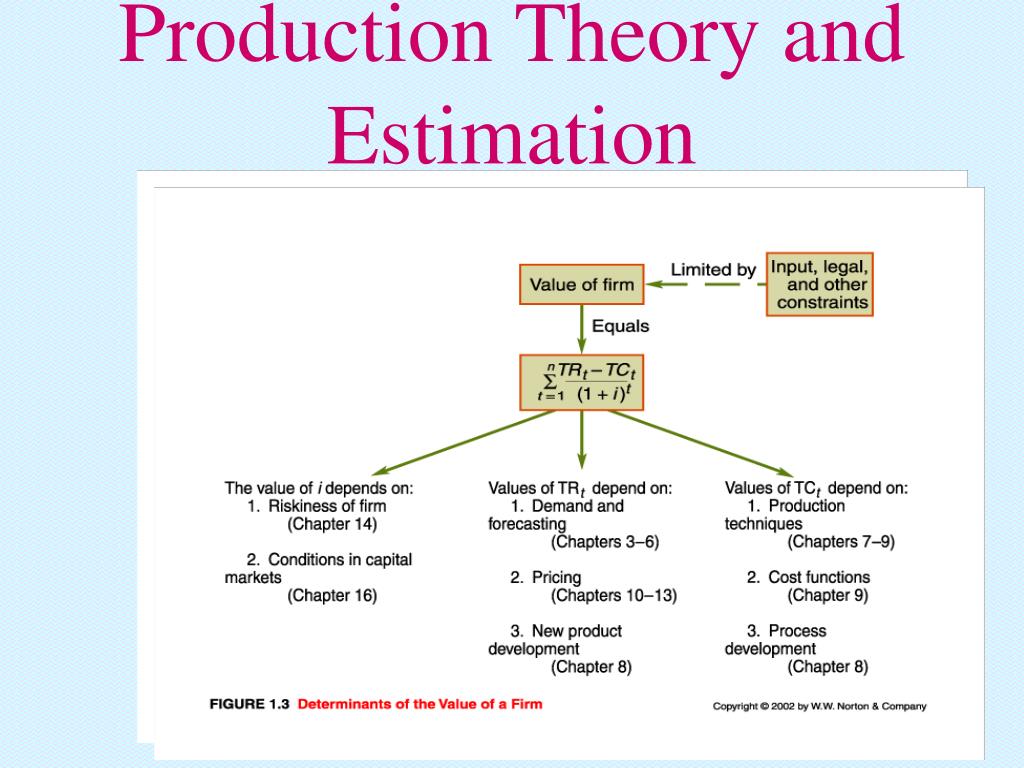 Production Theory and Estimation

Value of firm

Limited by

Input, legal, and other constraints

Equals

$\sum_{t=1}^{n} \frac{TR_t - TC_t}{(1+i)^t}$

The value of $i$ depends on:
1. Riskiness of firm (Chapter 14)
2. Conditions in capital markets (Chapter 16)

Values of $TR_t$ depend on:
1. Demand and forecasting (Chapters 3–6)
2. Pricing (Chapters 10–13)
3. New product development (Chapter 8)

Values of $TC_t$ depend on:
1. Production techniques (Chapters 7–9)
2. Cost functions (Chapter 9)
3. Process development (Chapter 8)

FIGURE 1.3 Determinants of the Value of a Firm

Copyright © 2002 by W.W. Norton & Company